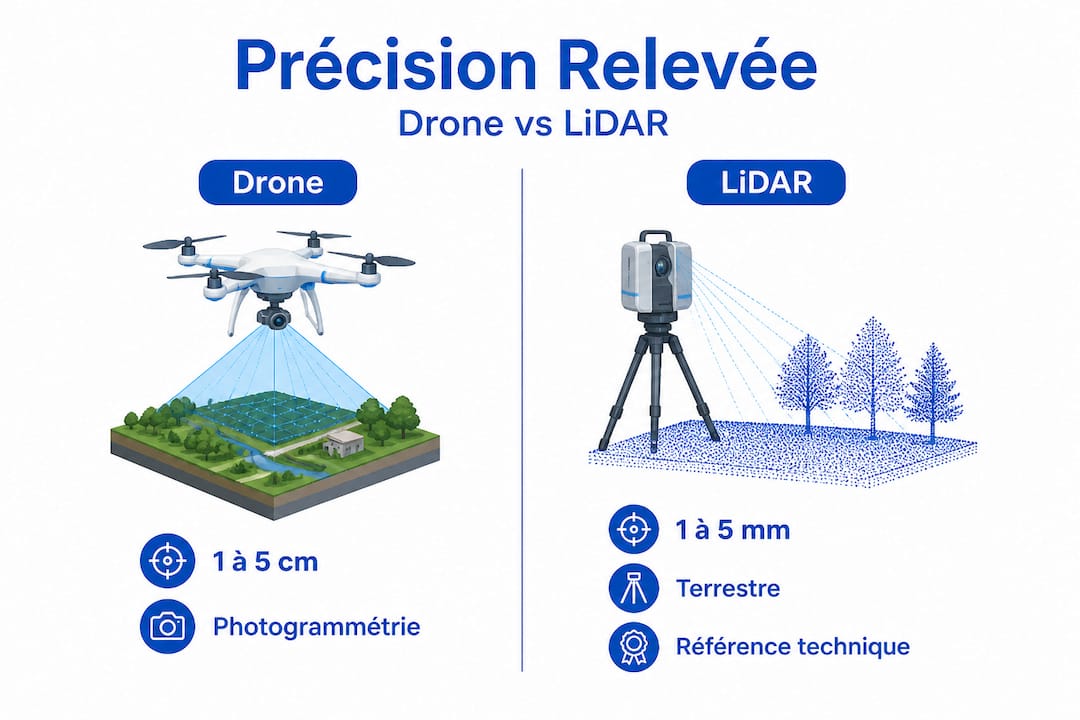 Précision Relevée
Drone vs LiDAR

Drone

1 à 5 cm

Photogrammétrie

LiDAR

1 à 5 mm

Terrestre

Référence technique